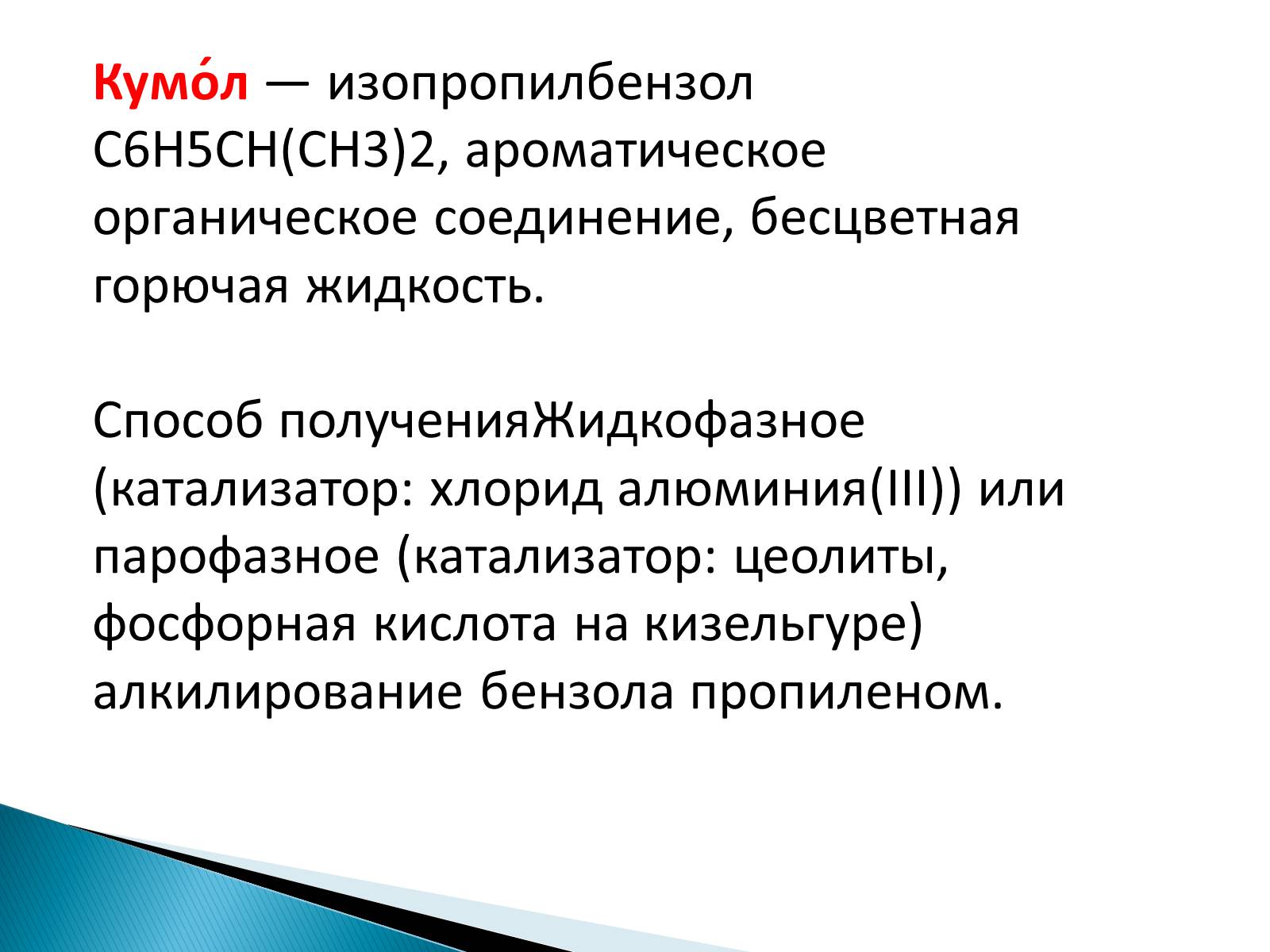 Кумо́л — изопропилбензол C6H5CH(CH3)2, ароматическое органическое соединение, бесцветная горючая жидкость.

Способ полученияЖидкофазное (катализатор: хлорид алюминия(III)) или парофазное (катализатор: цеолиты, фосфорная кислота на кизельгуре) алкилирование бензола пропиленом.